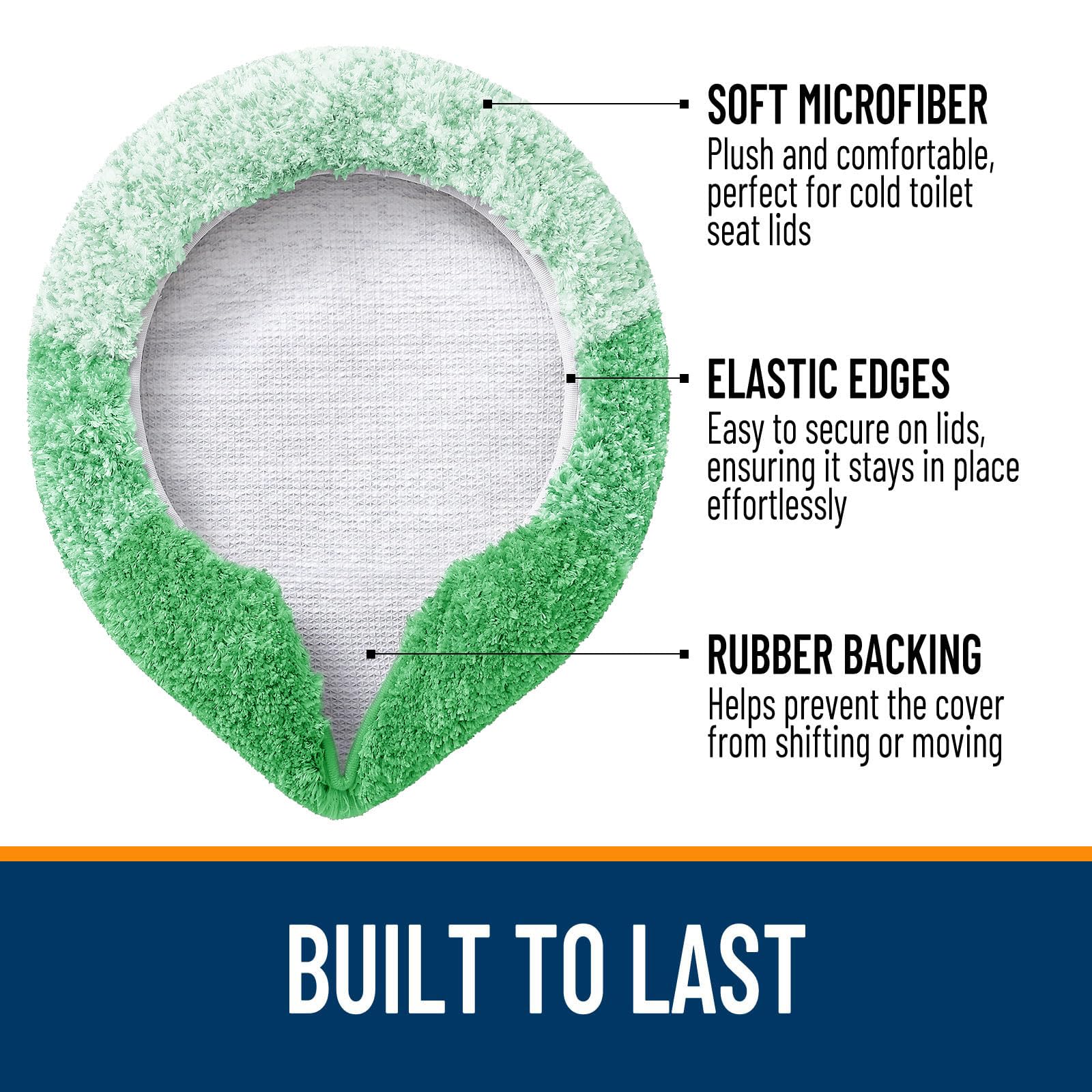 SOFT MICROFIBER
Plush and comfortable, perfect for cold toilet seat lids

ELASTIC EDGES
Easy to secure on lids, ensuring it stays in place effortlessly

RUBBER BACKING
Helps prevent the cover from shifting or moving

BUILT TO LAST